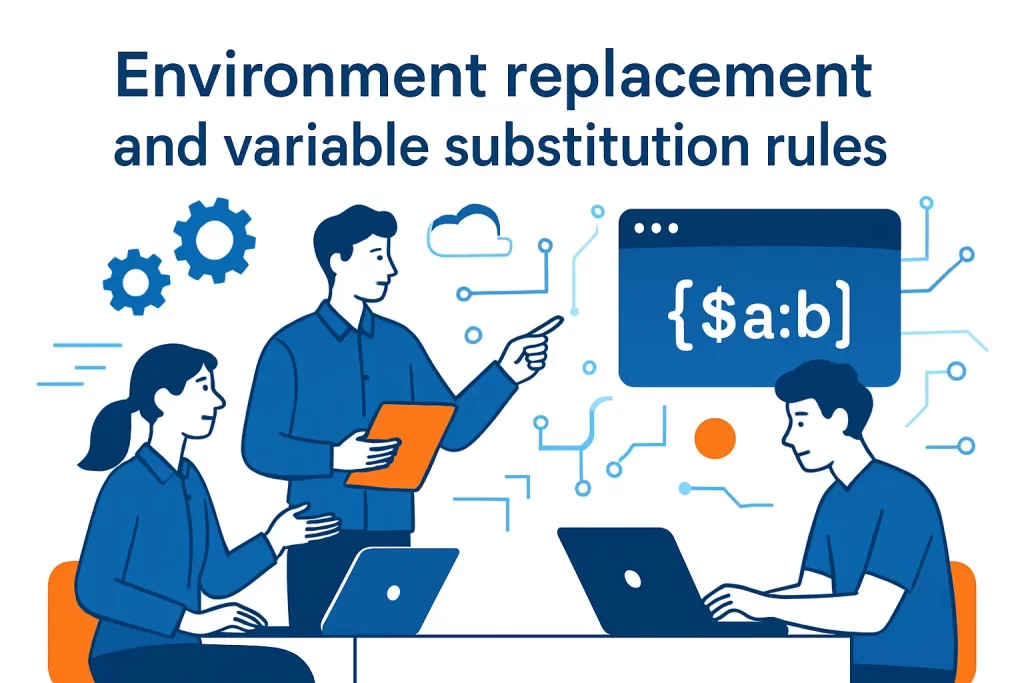 Environment replacement and variable substitution rules

{$a:b}